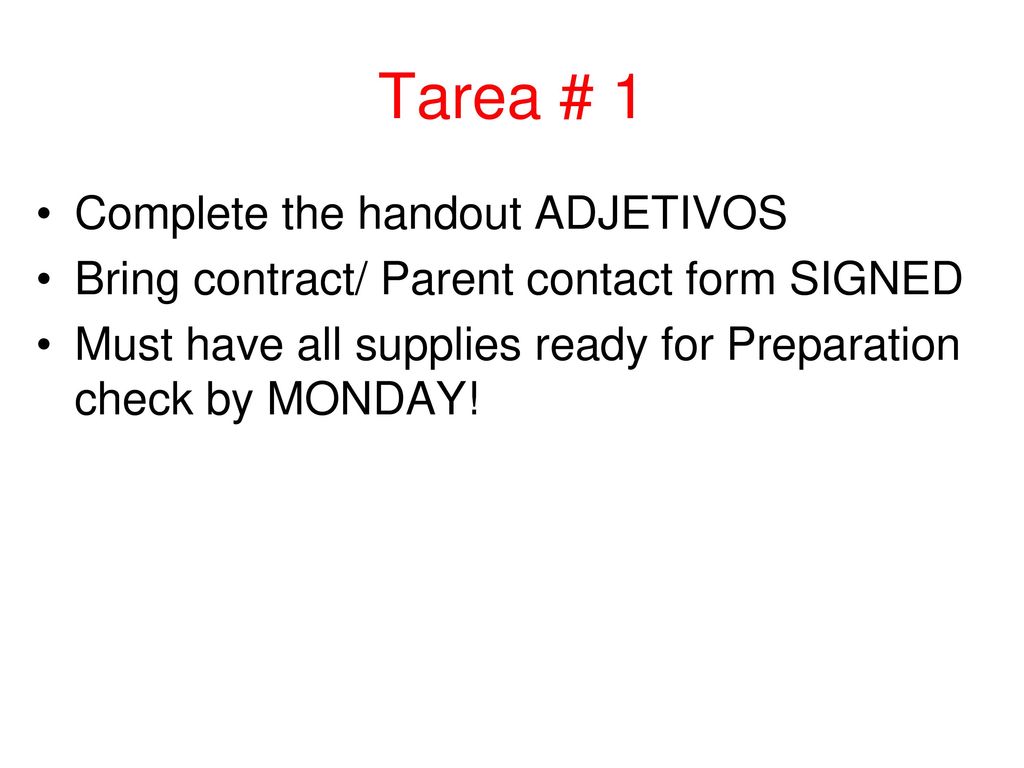 Tarea # 1

• Complete the handout ADJETIVOS
• Bring contract/ Parent contact form SIGNED
• Must have all supplies ready for Preparation check by MONDAY!